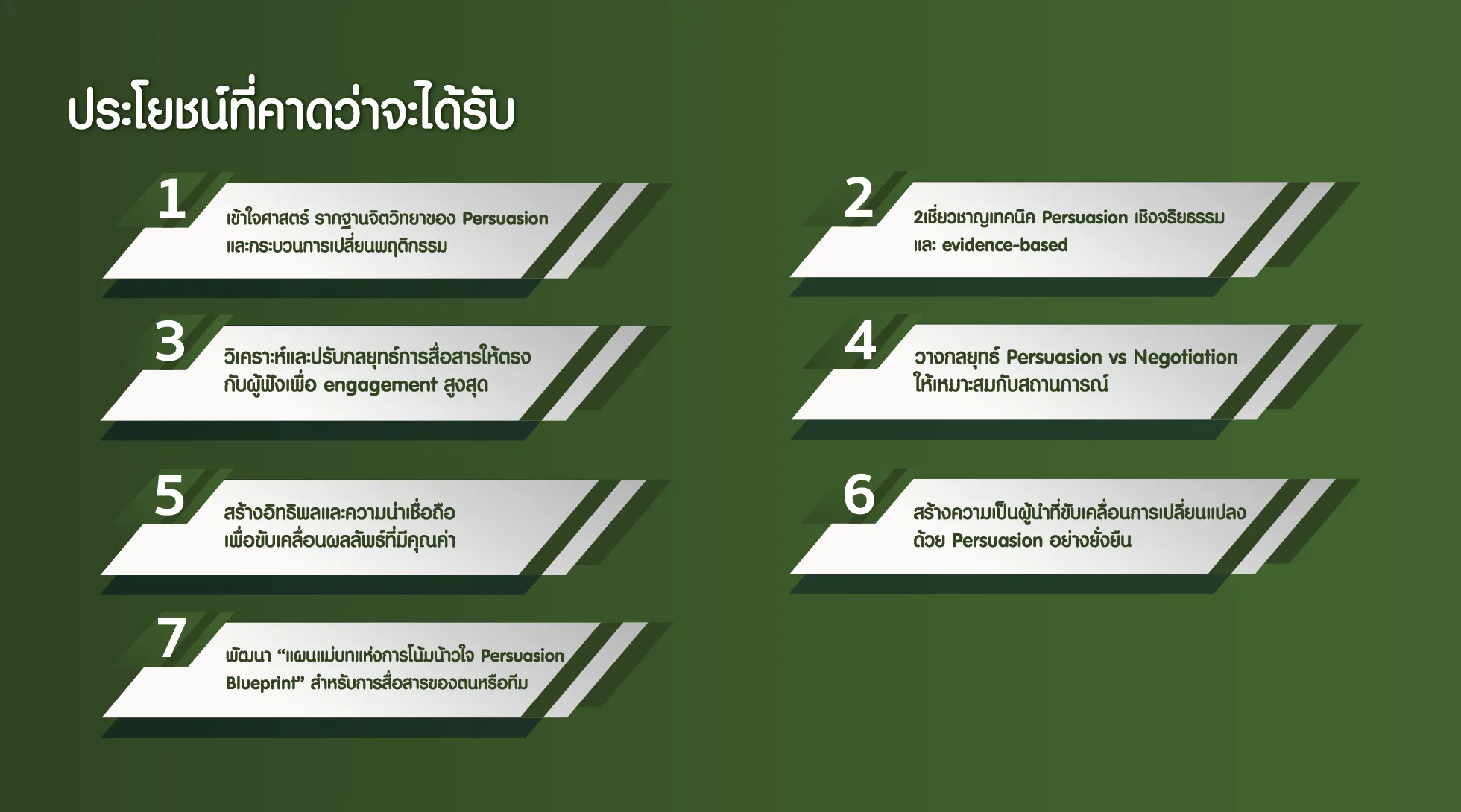 ประโยชน์ที่คาดว่าจะได้รับ

1

เข้าใจศาสตร์ รากฐานจิตวิทยาของ Persuasion และกระบวนการเปลี่ยนพฤติกรรม

2

2เชี่ยวชาญเทคนิค Persuasion เชิงจริยธรรม และ evidence-based

3

วิเคราะห์และปรับกลยุทธ์การสื่อสารให้ตรงกับผู้ฟังเพื่อ engagement สูงสุด

4

วางกลยุทธ์ Persuasion vs Negotiation ให้เหมาะสมกับสถานการณ์

5

สร้างอิทธิพลและความน่าเชื่อถือ เพื่อขับเคลื่อนผลลัพธ์ที่มีคุณค่า

6

สร้างความเป็นผู้นำที่ขับเคลื่อนการเปลี่ยนแปลง ด้วย Persuasion อย่างยั่งยืน

7

พัฒนา “แผนแม่บทแห่งการโน้มน้าวใจ Persuasion Blueprint” สำหรับการสื่อสารของตนหรือทีม